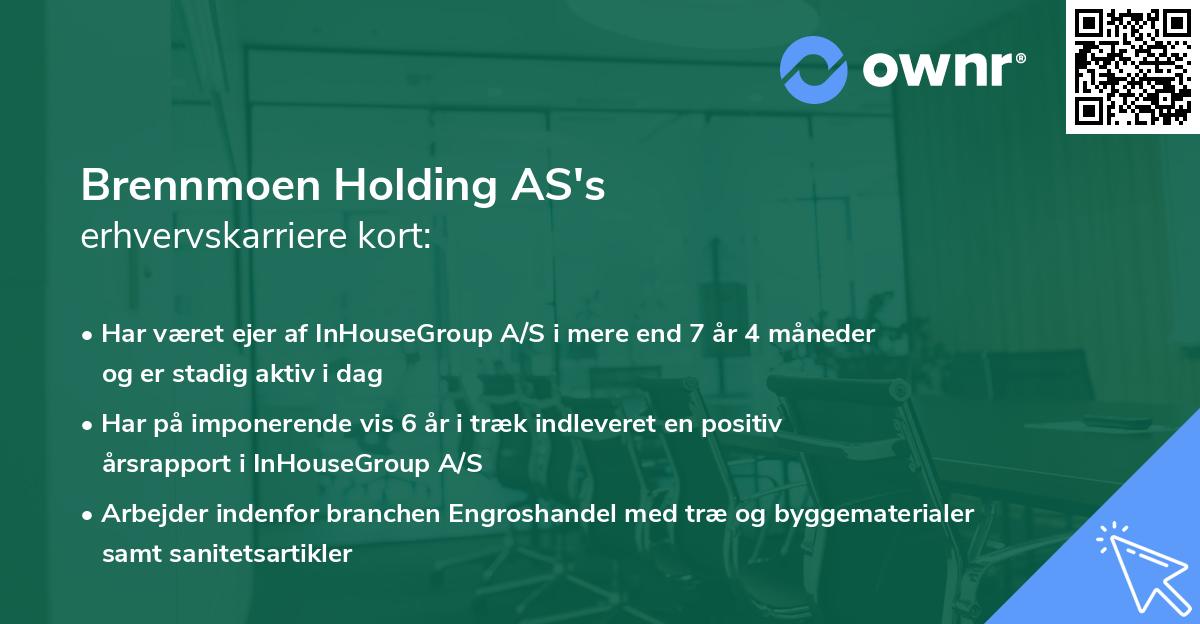 ownr®

Brennmoen Holding AS's
erhvervskarriere kort:

• Har været ejer af InHouseGroup A/S i mere end 7 år 4 måneder og er stadig aktiv i dag

• Har på imponerende vis 6 år i træk indleveret en positiv årsrapport i InHouseGroup A/S

• Arbejder indenfor branchen Engroshandel med træ og byggematerialer samt sanitetsartikler